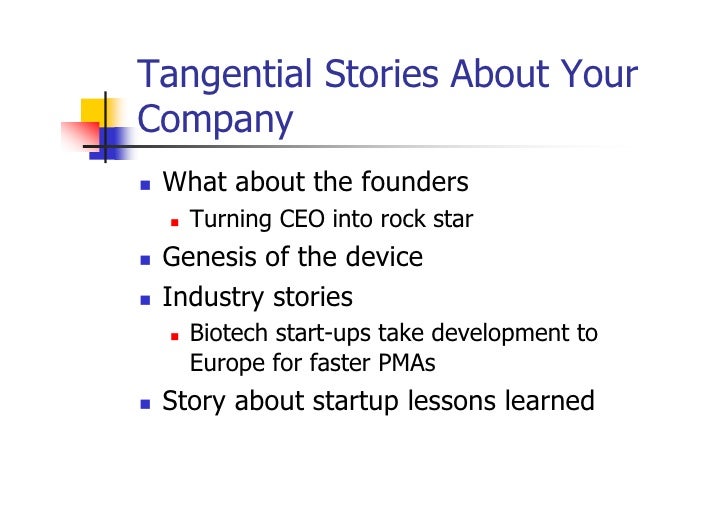 Tangential Stories About Your Company

- What about the founders
  - Turning CEO into rock star
- Genesis of the device
- Industry stories
  - Biotech start-ups take development to Europe for faster PMAs
- Story about startup lessons learned